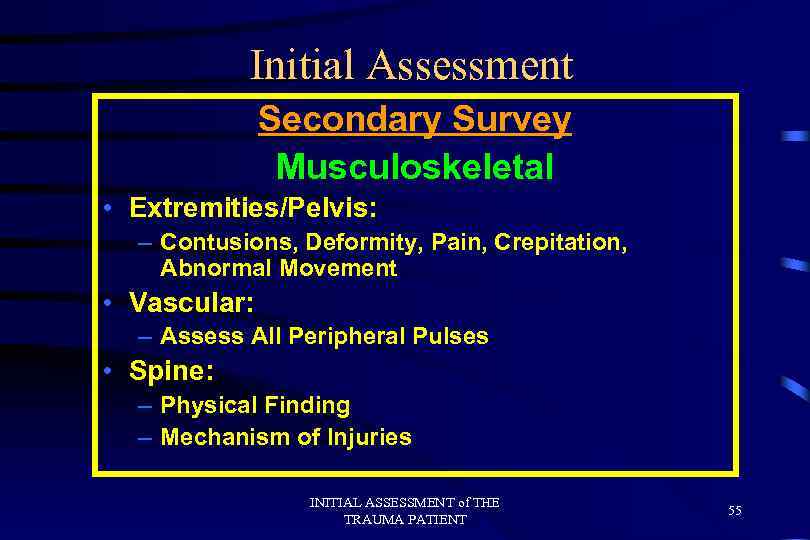 Initial Assessment

Secondary Survey

Musculoskeletal

• Extremities/Pelvis:
– Contusions, Deformity, Pain, Crepitation, Abnormal Movement
• Vascular:
– Assess All Peripheral Pulses
• Spine:
– Physical Finding
– Mechanism of Injuries

INITIAL ASSESSMENT of THE TRAUMA PATIENT

55